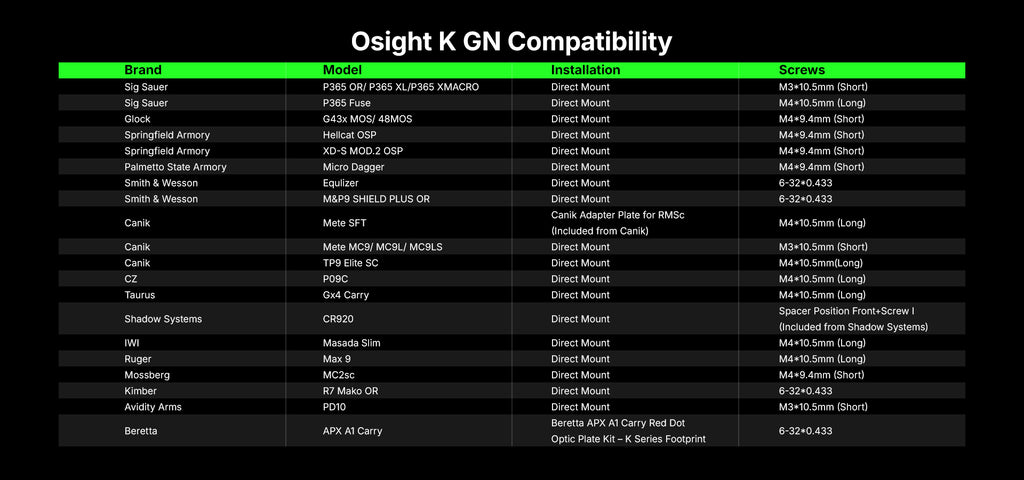 Osight K GN Compatibility

| Brand | Model | Installation | Screws |
|---|---|---|---|
| Sig Sauer | P365 OR/ P365 XL/P365 XMACRO | Direct Mount | M3*10.5mm (Short) |
| Sig Sauer | P365 Fuse | Direct Mount | M4*10.5mm (Long) |
| Glock | G43x MOS/ 48MOS | Direct Mount | M4*9.4mm (Short) |
| Springfield Armory | Hellcat OSP | Direct Mount | M4*9.4mm (Short) |
| Springfield Armory | XD-S MOD.2 OSP | Direct Mount | M4*9.4mm (Short) |
| Palmetto State Armory | Micro Dagger | Direct Mount | M4*9.4mm (Short) |
| Smith & Wesson | Equlizer | Direct Mount | 6-32*0.433 |
| Smith & Wesson | M&P9 SHIELD PLUS OR | Direct Mount | 6-32*0.433 |
| Canik | Mete SFT | Canik Adapter Plate for RMSc (Included from Canik) | M4*10.5mm (Long) |
| Canik | Mete MC9/ MC9L/ MC9LS | Direct Mount | M3*10.5mm (Short) |
| Canik | TP9 Elite SC | Direct Mount | M4*10.5mm(Long) |
| CZ | P09C | Direct Mount | M4*10.5mm (Long) |
| Taurus | Gx4 Carry | Direct Mount | M4*10.5mm (Long) |
| Shadow Systems | CR920 | Direct Mount | Spacer Position Front+Screw I (Included from Shadow Systems) |
| IWI | Masada Slim | Direct Mount | M4*10.5mm (Long) |
| Ruger | Max 9 | Direct Mount | M4*10.5mm (Long) |
| Mossberg | MC2sc | Direct Mount | M4*9.4mm (Short) |
| Kimber | R7 Mako OR | Direct Mount | 6-32*0.433 |
| Avidity Arms | PD10 | Direct Mount | M3*10.5mm (Short) |
| Beretta | APX A1 Carry | Beretta APX A1 Carry Red Dot Optic Plate Kit – K Series Footprint | 6-32*0.433 |